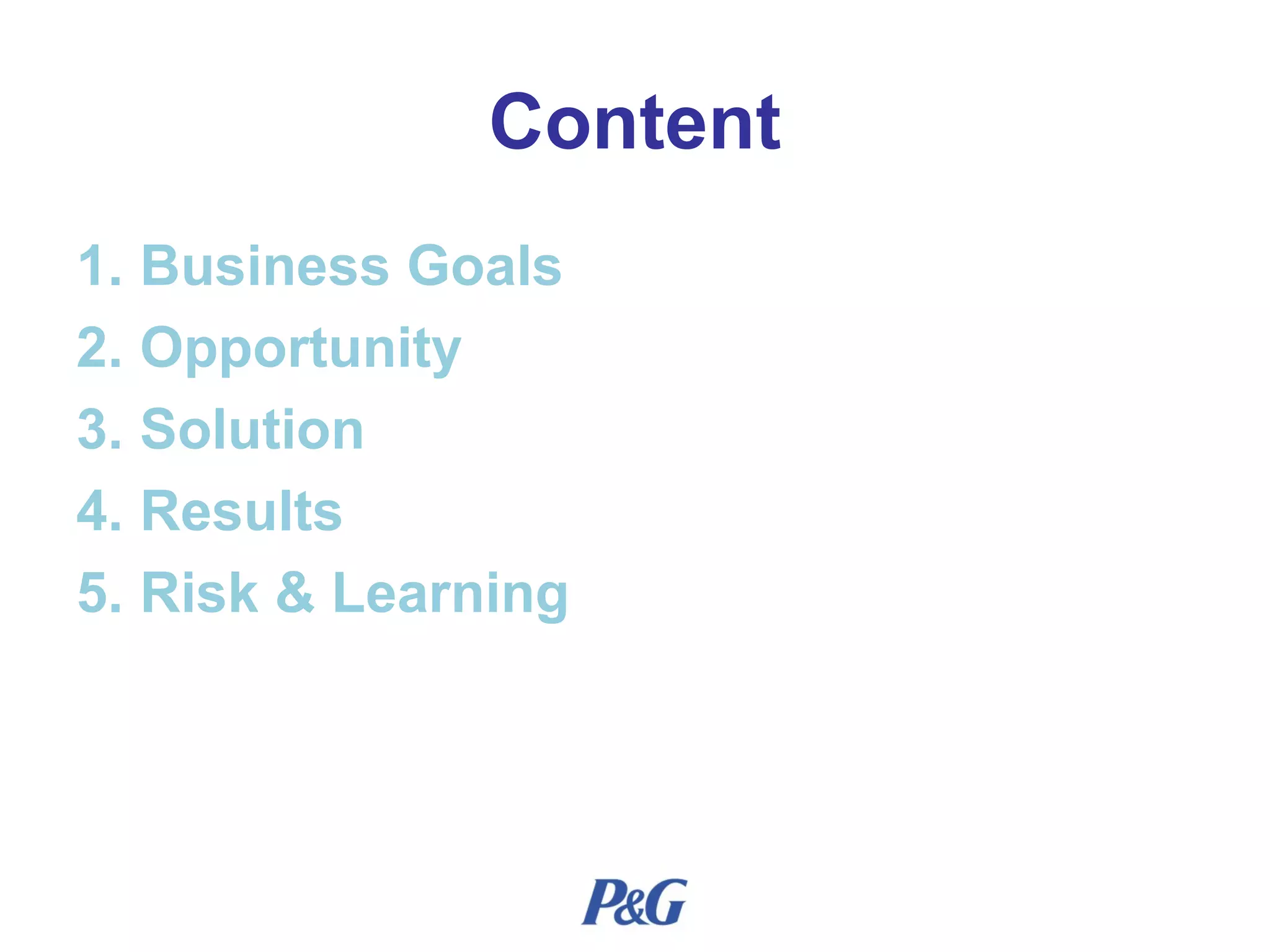 Content

1. Business Goals
2. Opportunity
3. Solution
4. Results
5. Risk & Learning

P&G